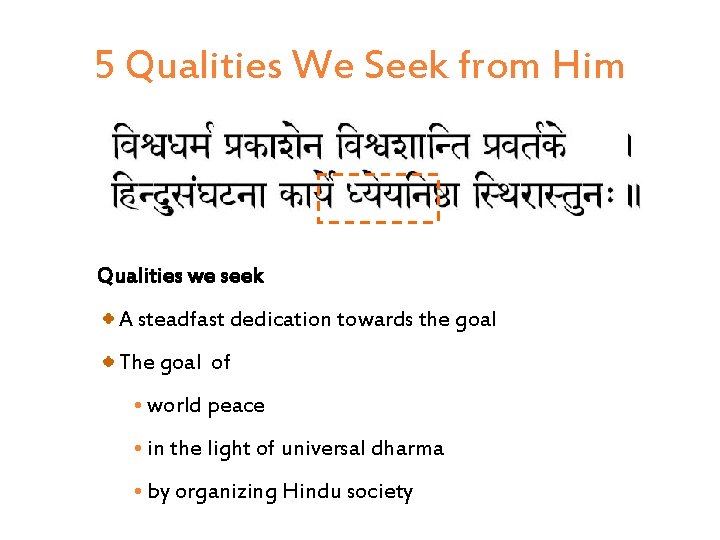 5 Qualities We Seek from Him

विश्वधर्म प्रकाशेन विश्वशान्ति प्रवर्तके ।
हिन्दुसंघटना कार्ये ध्येयनिष्ठा स्थिरास्तुनः ॥

Qualities we seek

A steadfast dedication towards the goal

The goal of

world peace

in the light of universal dharma

by organizing Hindu society